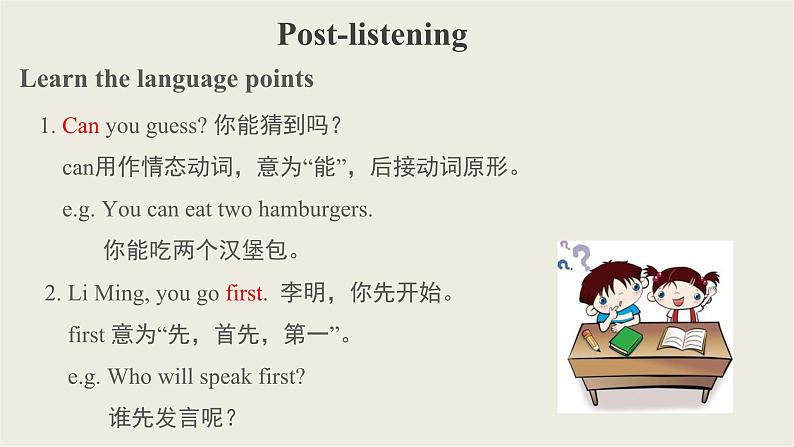 Post-listening

Learn the language points

1. Can you guess? 你能猜到吗？

can用作情态动词，意为“能”，后接动词原形。

e.g. You can eat two hamburgers.

你能吃两个汉堡包。

2. Li Ming, you go first. 李明，你先开始。

first 意为“先，首先，第一”。

e.g. Who will speak first?

谁先发言呢？